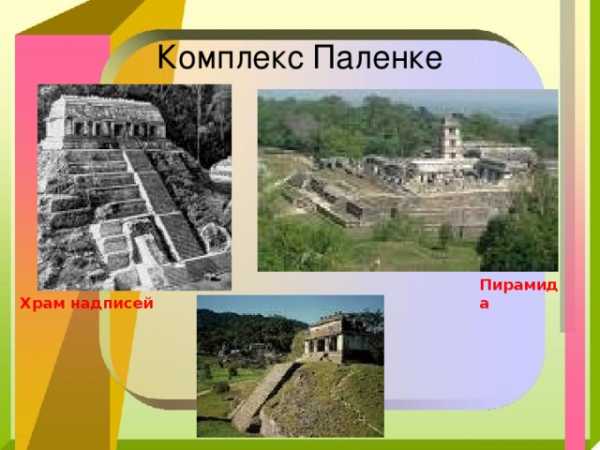 Комплекс Паленке

Храм надписей

Пирамида